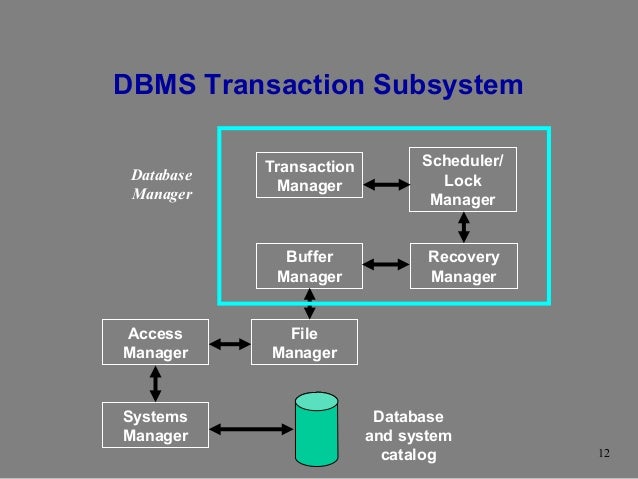 DBMS Transaction Subsystem

Database Manager

Transaction Manager

Scheduler/ Lock Manager

Buffer Manager

Recovery Manager

Access Manager

File Manager

Systems Manager

Database and system catalog

12